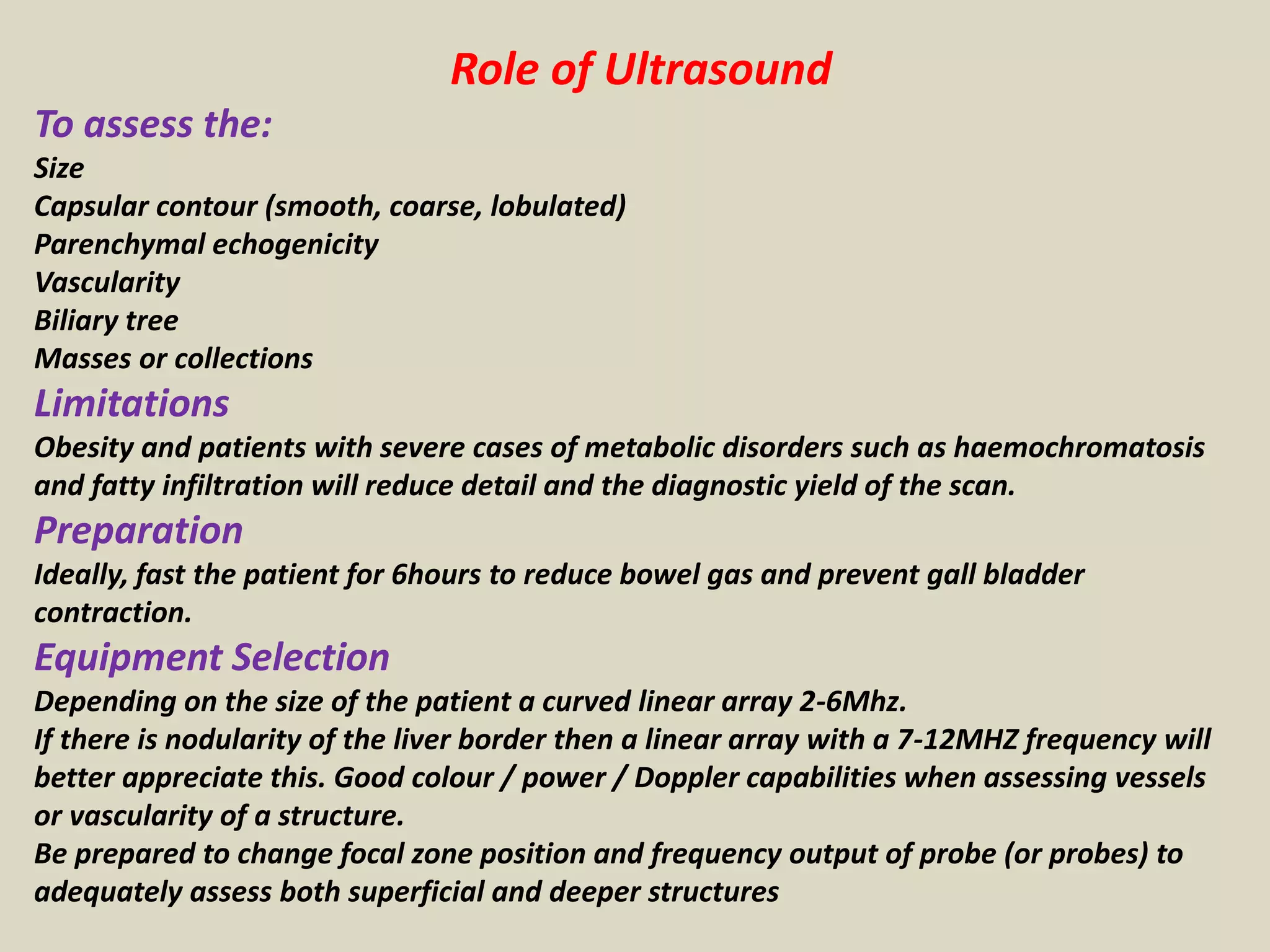 Role of Ultrasound

To assess the:
Size
Capsular contour (smooth, coarse, lobulated)
Parenchymal echogenicity
Vascularity
Biliary tree
Masses or collections

Limitations
Obesity and patients with severe cases of metabolic disorders such as haemochromatosis and fatty infiltration will reduce detail and the diagnostic yield of the scan.

Preparation
Ideally, fast the patient for 6hours to reduce bowel gas and prevent gall bladder contraction.

Equipment Selection
Depending on the size of the patient a curved linear array 2-6Mhz.
If there is nodularity of the liver border then a linear array with a 7-12MHZ frequency will better appreciate this. Good colour / power / Doppler capabilities when assessing vessels or vascularity of a structure.
Be prepared to change focal zone position and frequency output of probe (or probes) to adequately assess both superficial and deeper structures